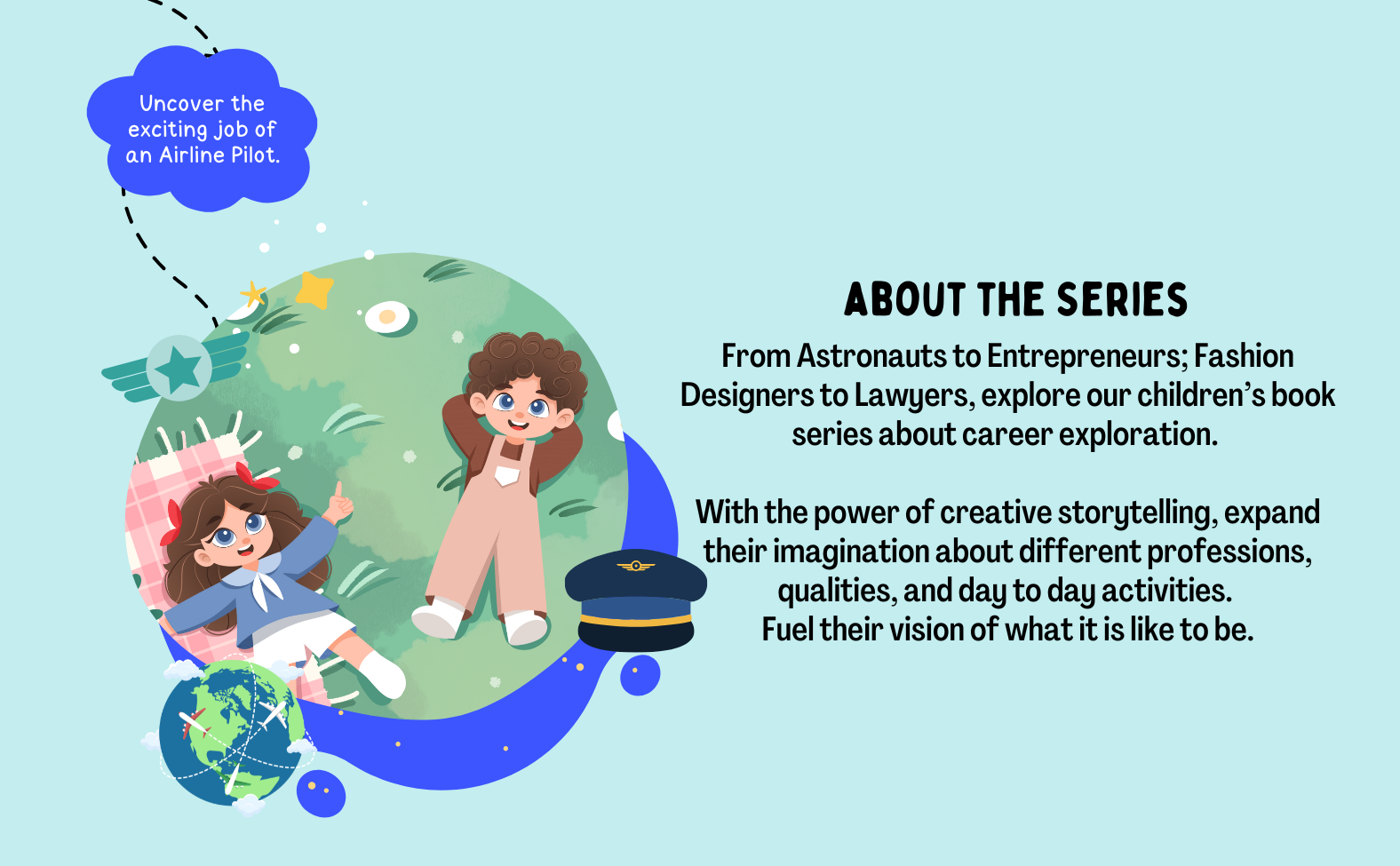 Uncover the exciting job of an Airline Pilot.

ABOUT THE SERIES

From Astronauts to Entrepreneurs; Fashion Designers to Lawyers, explore our children's book series about career exploration.

With the power of creative storytelling, expand their imagination about different professions, qualities, and day to day activities.
Fuel their vision of what it is like to be.